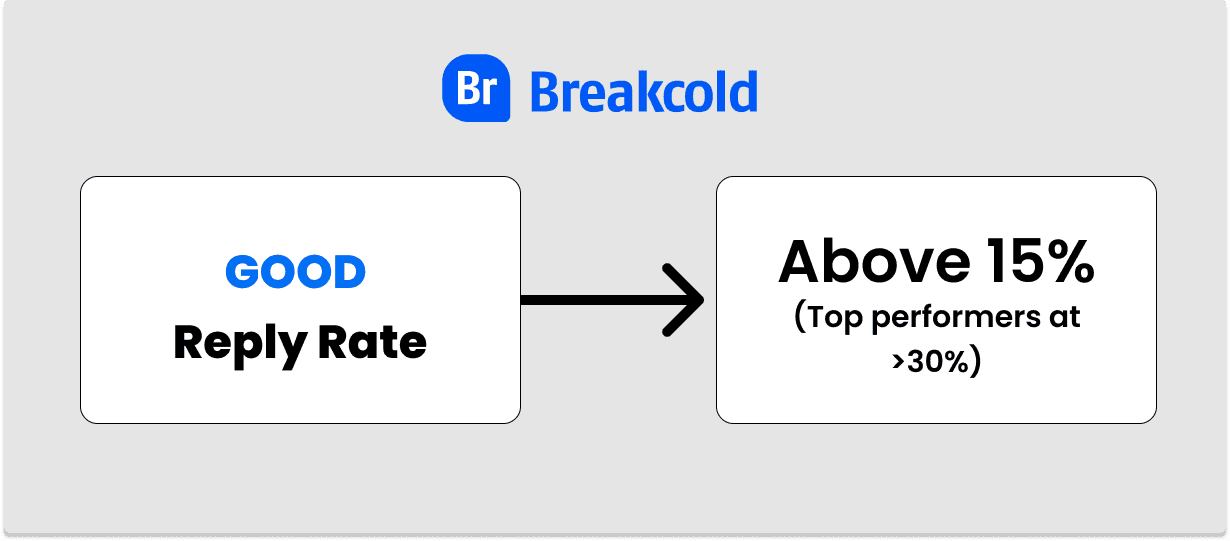 Br Breakcold

GOOD
Reply Rate

Above 15%
(Top performers at >30%)